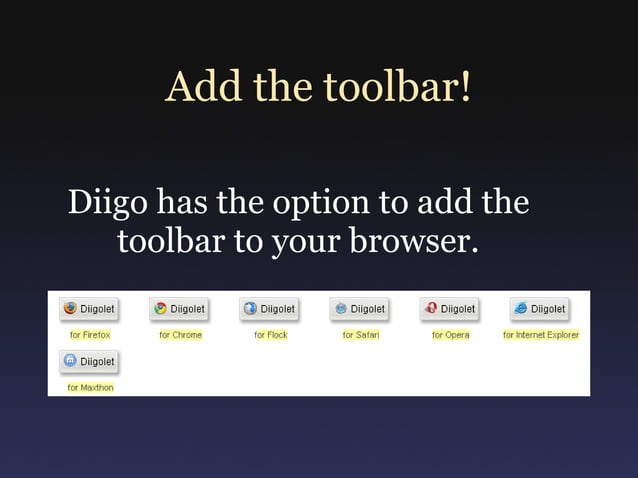 Add the toolbar!

Diigo has the option to add the toolbar to your browser.

Diigolet
for Firefox

Diigolet
for Chrome

Diigolet
for Flock

Diigolet
for Safari

Diigolet
for Opera

Diigolet
for Internet Explorer

Diigolet
for Maxthon